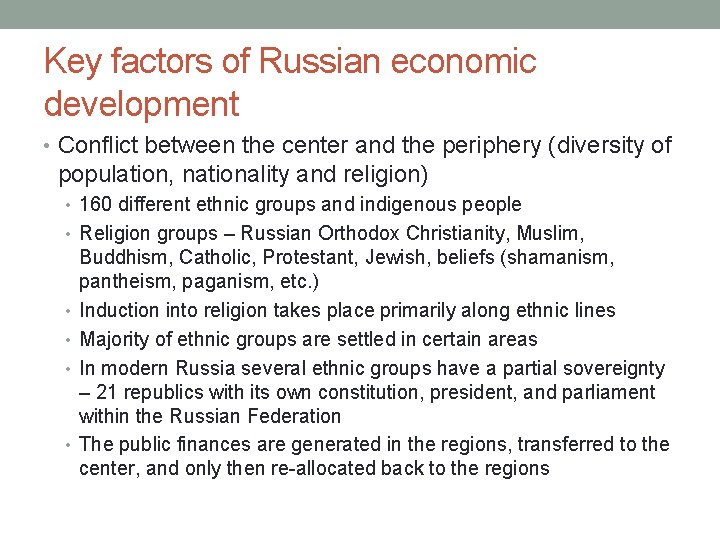 Key factors of Russian economic development

• Conflict between the center and the periphery (diversity of population, nationality and religion)
  • 160 different ethnic groups and indigenous people
  • Religion groups – Russian Orthodox Christianity, Muslim, Buddhism, Catholic, Protestant, Jewish, beliefs (shamanism, pantheism, paganism, etc.)
  • Induction into religion takes place primarily along ethnic lines
  • Majority of ethnic groups are settled in certain areas
  • In modern Russia several ethnic groups have a partial sovereignty – 21 republics with its own constitution, president, and parliament within the Russian Federation
  • The public finances are generated in the regions, transferred to the center, and only then re-allocated back to the regions